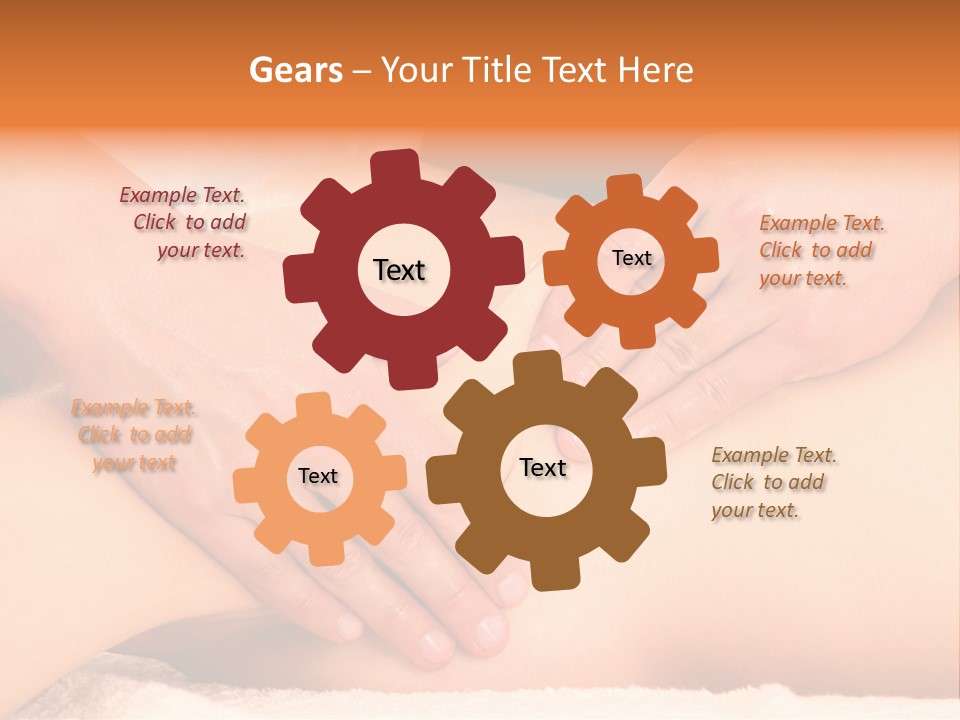 Gears – Your Title Text Here

Example Text. Click to add your text.

Text

Text

Example Text. Click to add your text.

Example Text. Click to add your text

Text

Text

Example Text. Click to add your text.